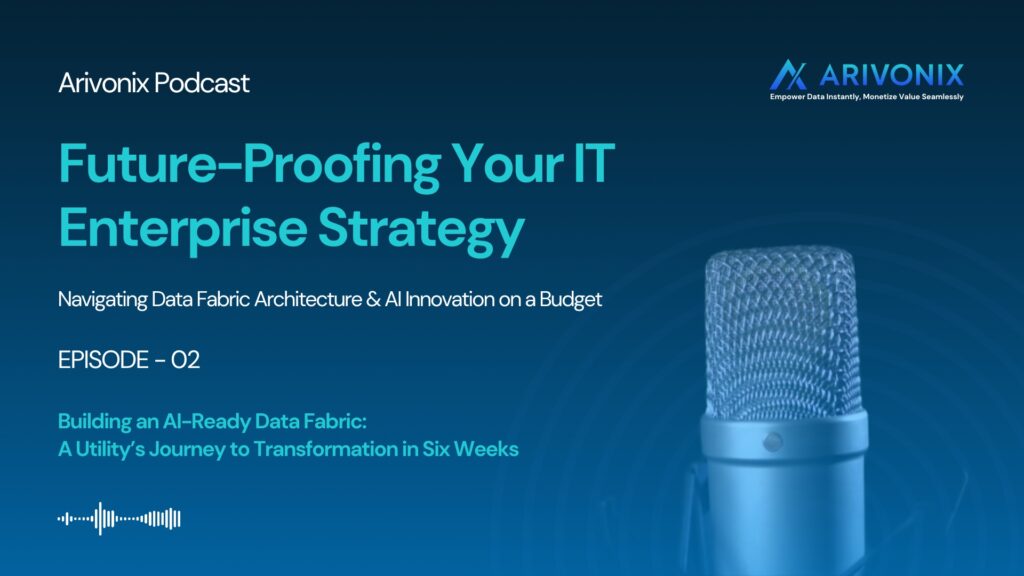 Arivonix Podcast

ARIVONIX
Empower Data Instantly, Monetize Value Seamlessly

Future-Proofing Your IT Enterprise Strategy

Navigating Data Fabric Architecture & AI Innovation on a Budget

EPISODE - 02

Building an AI-Ready Data Fabric:
A Utility's Journey to Transformation in Six Weeks